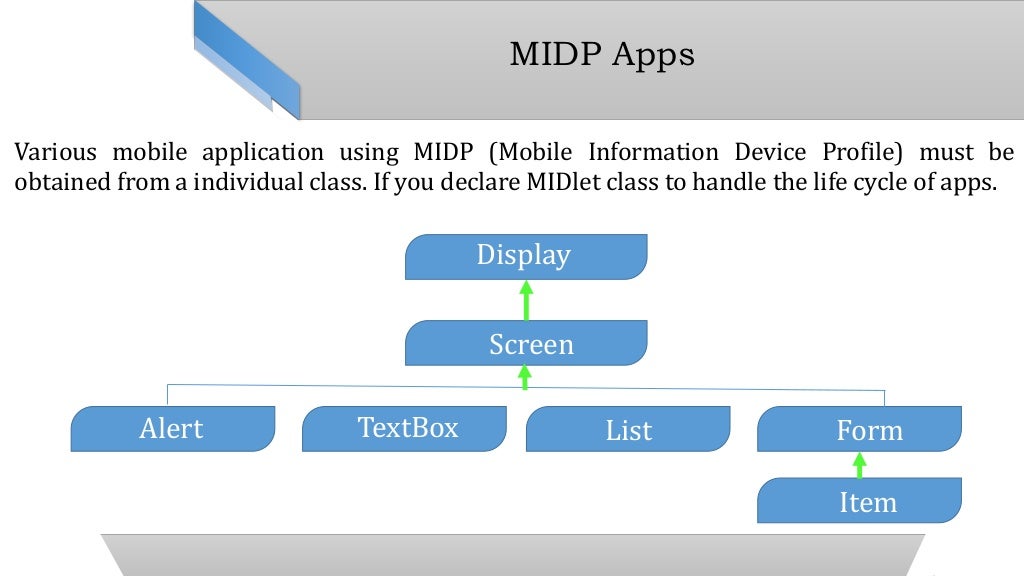 MIDP Apps

Various mobile application using MIDP (Mobile Information Device Profile) must be obtained from a individual class. If you declare MIDlet class to handle the life cycle of apps.

Display

Screen

Alert

TextBox

List

Form

Item